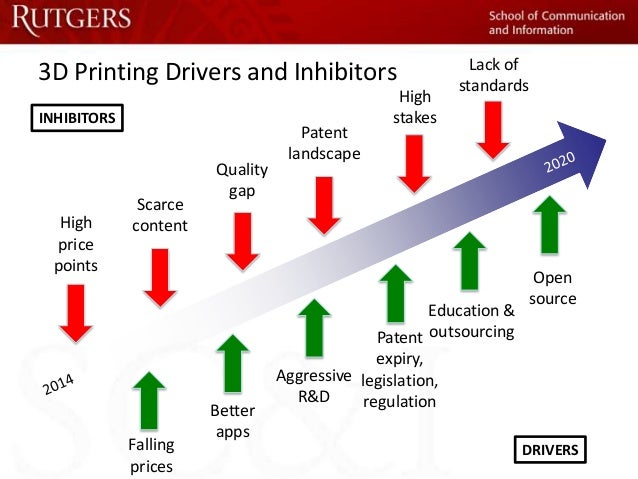 RUTGERS

School of Communication and Information

3D Printing Drivers and Inhibitors

INHIBITORS

High price points

Scarce content

Quality gap

Patent landscape

High stakes

Lack of standards

2014

2020

Falling prices

Better apps

Aggressive R&D

Patent expiry, legislation, regulation

Education & outsourcing

Open source

DRIVERS